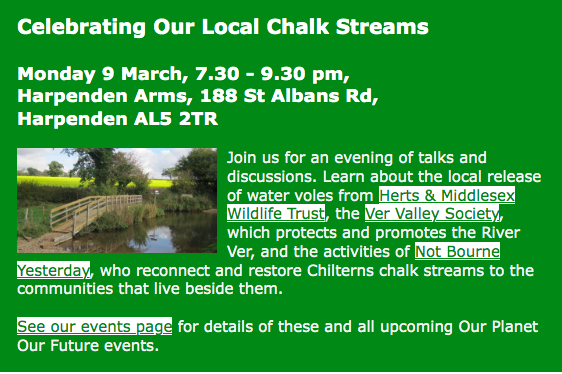 Celebrating Our Local Chalk Streams

Monday 9 March, 7.30 - 9.30 pm,
Harpenden Arms, 188 St Albans Rd,
Harpenden AL5 2TR

Join us for an evening of talks and discussions. Learn about the local release of water voles from Herts & Middlesex Wildlife Trust, the Ver Valley Society, which protects and promotes the River Ver, and the activities of Not Bourne Yesterday, who reconnect and restore Chilterns chalk streams to the communities that live beside them.

See our events page for details of these and all upcoming Our Planet Our Future events.